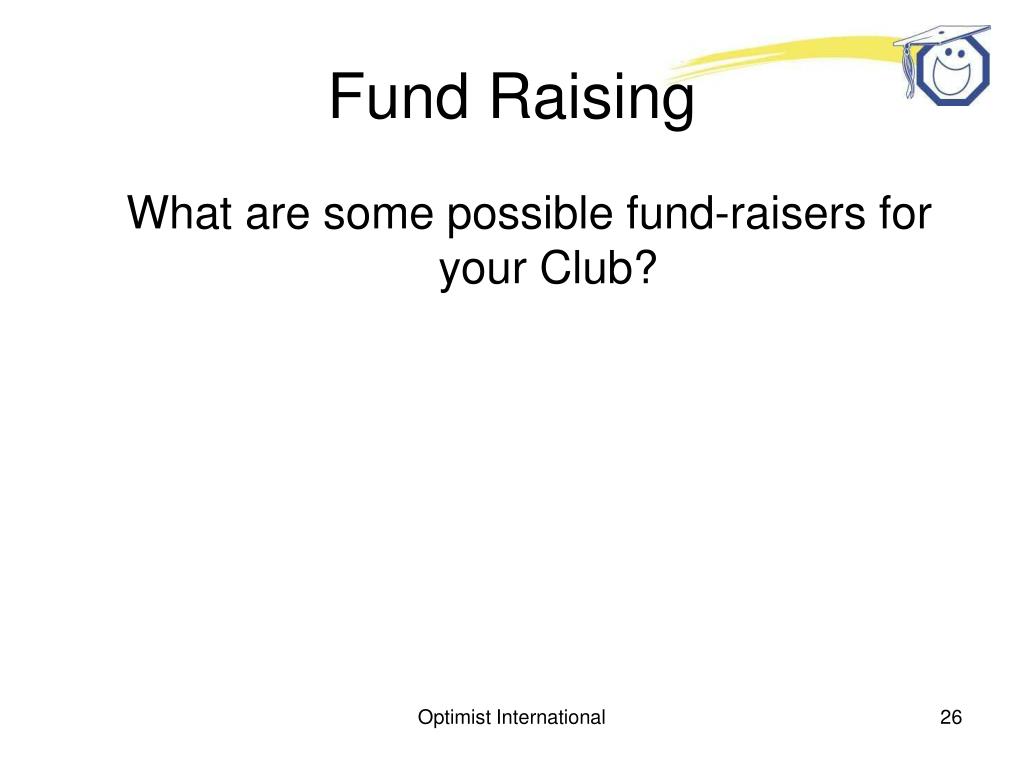 Fund Raising

What are some possible fund-raisers for your Club?

Optimist International

26